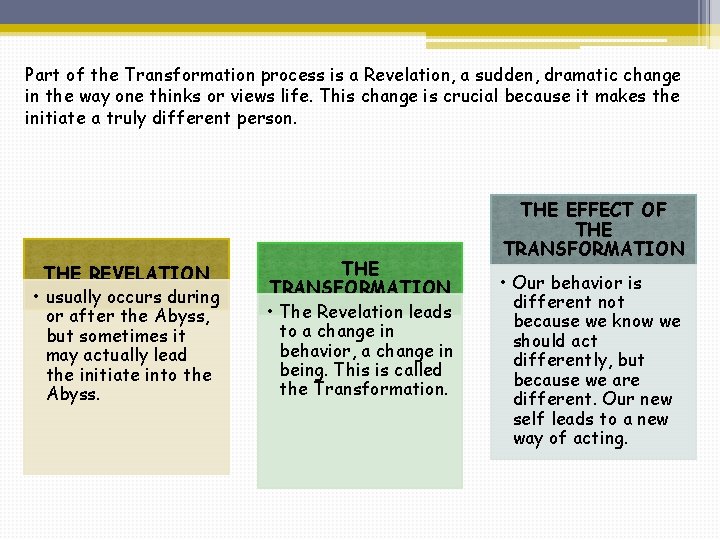 Part of the Transformation process is a Revelation, a sudden, dramatic change in the way one thinks or views life. This change is crucial because it makes the initiate a truly different person.

THE REVELATION

• usually occurs during or after the Abyss, but sometimes it may actually lead the initiate into the Abyss.

THE TRANSFORMATION

• The Revelation leads to a change in behavior, a change in being. This is called the Transformation.

THE EFFECT OF THE TRANSFORMATION

• Our behavior is different not because we know we should act differently, but because we are different. Our new self leads to a new way of acting.